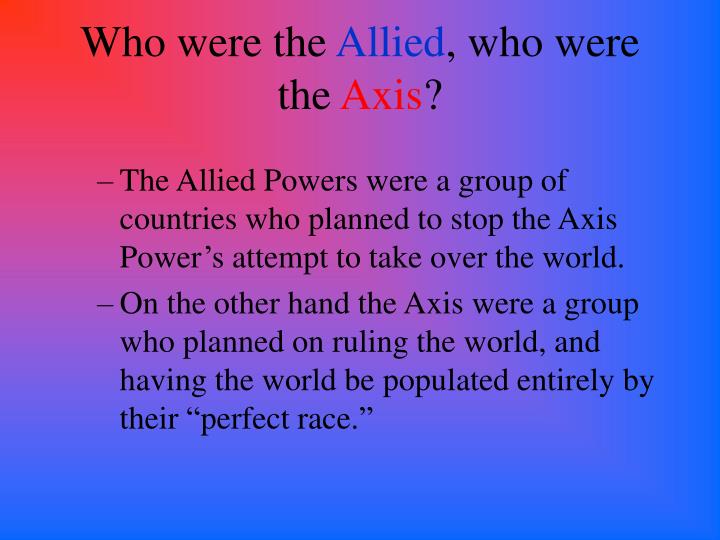 Who were the Allied, who were the Axis?

– The Allied Powers were a group of countries who planned to stop the Axis Power’s attempt to take over the world.

– On the other hand the Axis were a group who planned on ruling the world, and having the world be populated entirely by their “perfect race.”